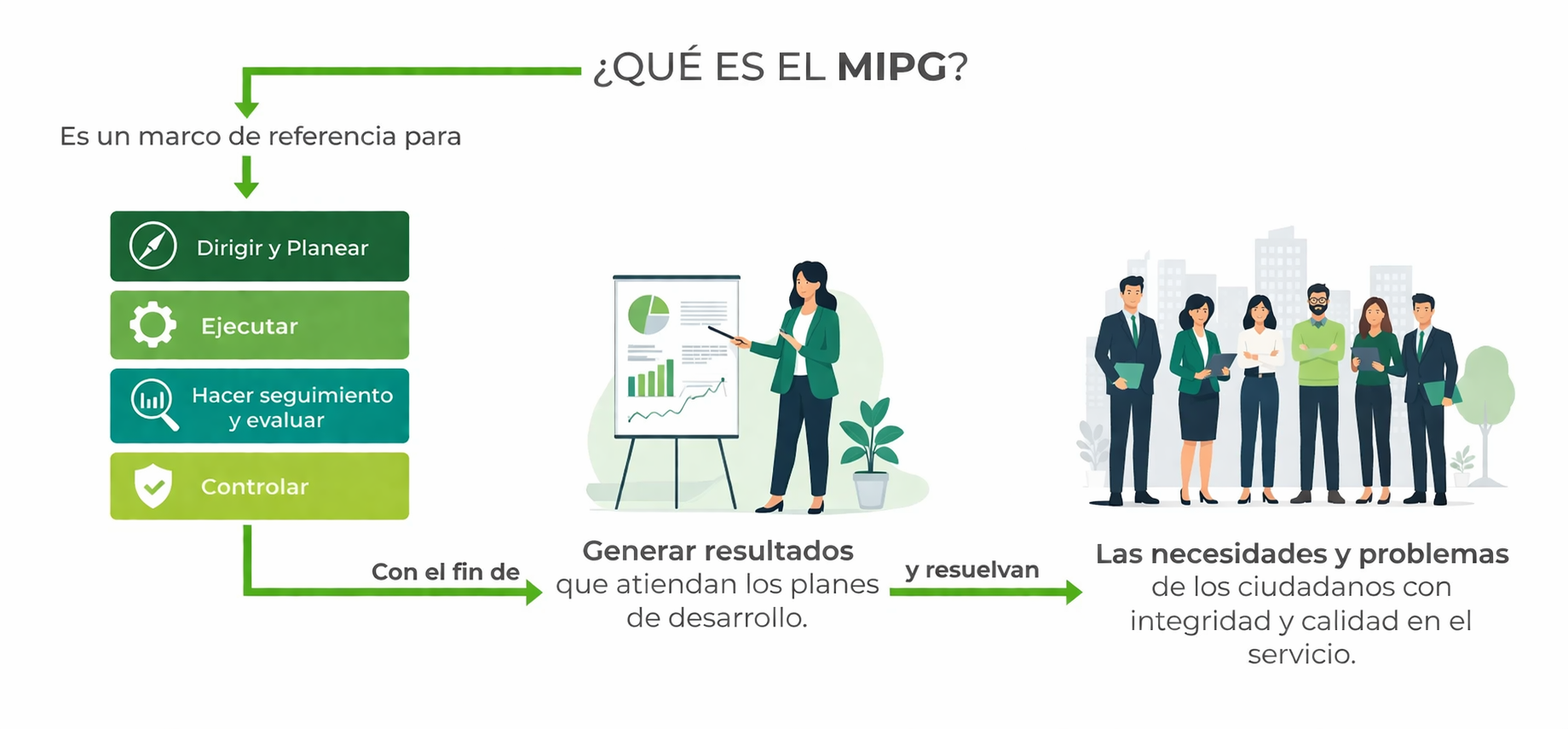 ¿QUÉ ES EL MIPG?

Es un marco de referencia para

Dirigir y Planear

Ejecutar

Hacer seguimiento y evaluar

Controlar

Con el fin de

Generar resultados que atiendan los planes de desarrollo.

y resuelvan

Las necesidades y problemas de los ciudadanos con integridad y calidad en el servicio.